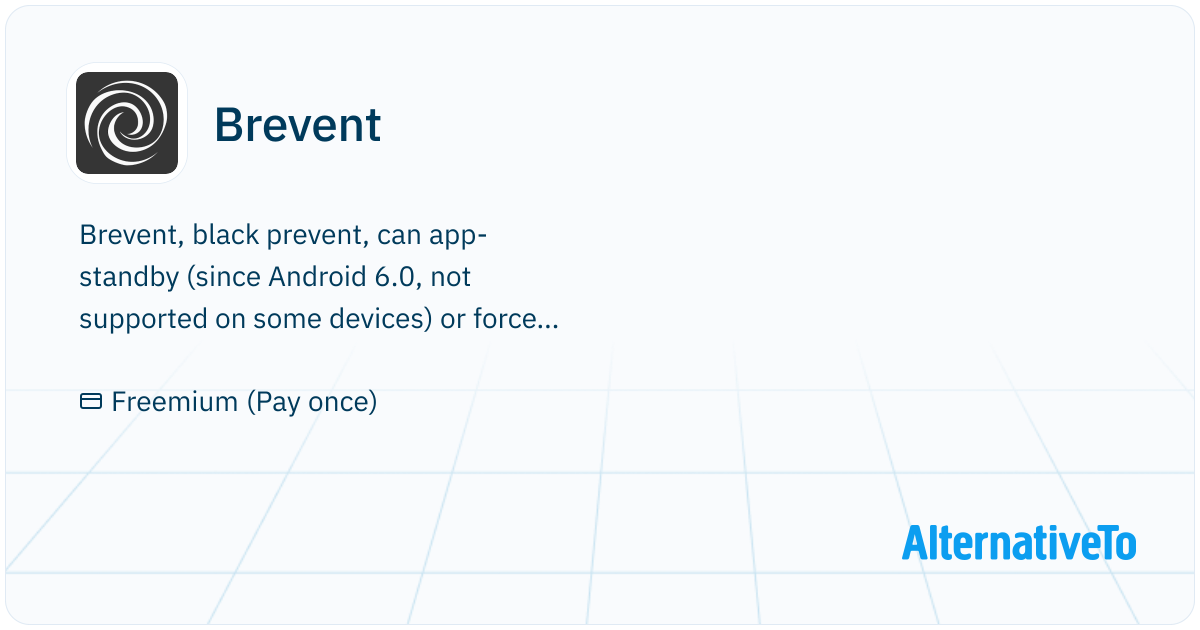 Brevent

Brevent, black prevent, can app-standby (since Android 6.0, not supported on some devices) or force...

Freemium (Pay once)

AlternativeTo